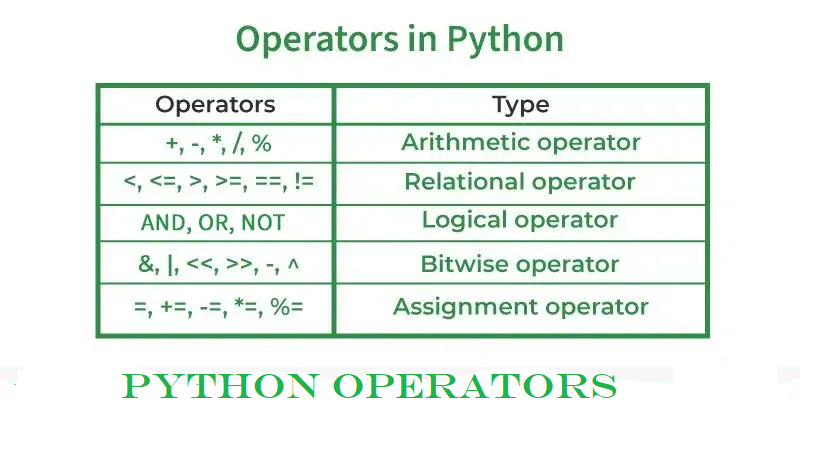 Operators in Python

| Operators | Type |
|---|---|
| +, -, *, /, % | Arithmetic operator |
| <, <=, >, >=, ==, != | Relational operator |
| AND, OR, NOT | Logical operator |
| &, \|, <<, >>, -, ^ | Bitwise operator |
| =, +=, -=, *=, %= | Assignment operator |

PYTHON OPERATORS